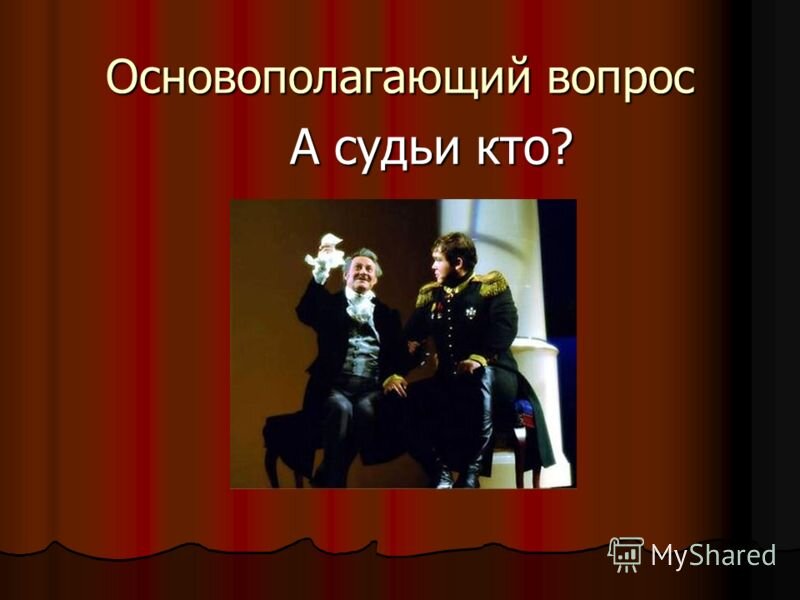 Основополагающий вопрос

А судьи кто?

MyShared